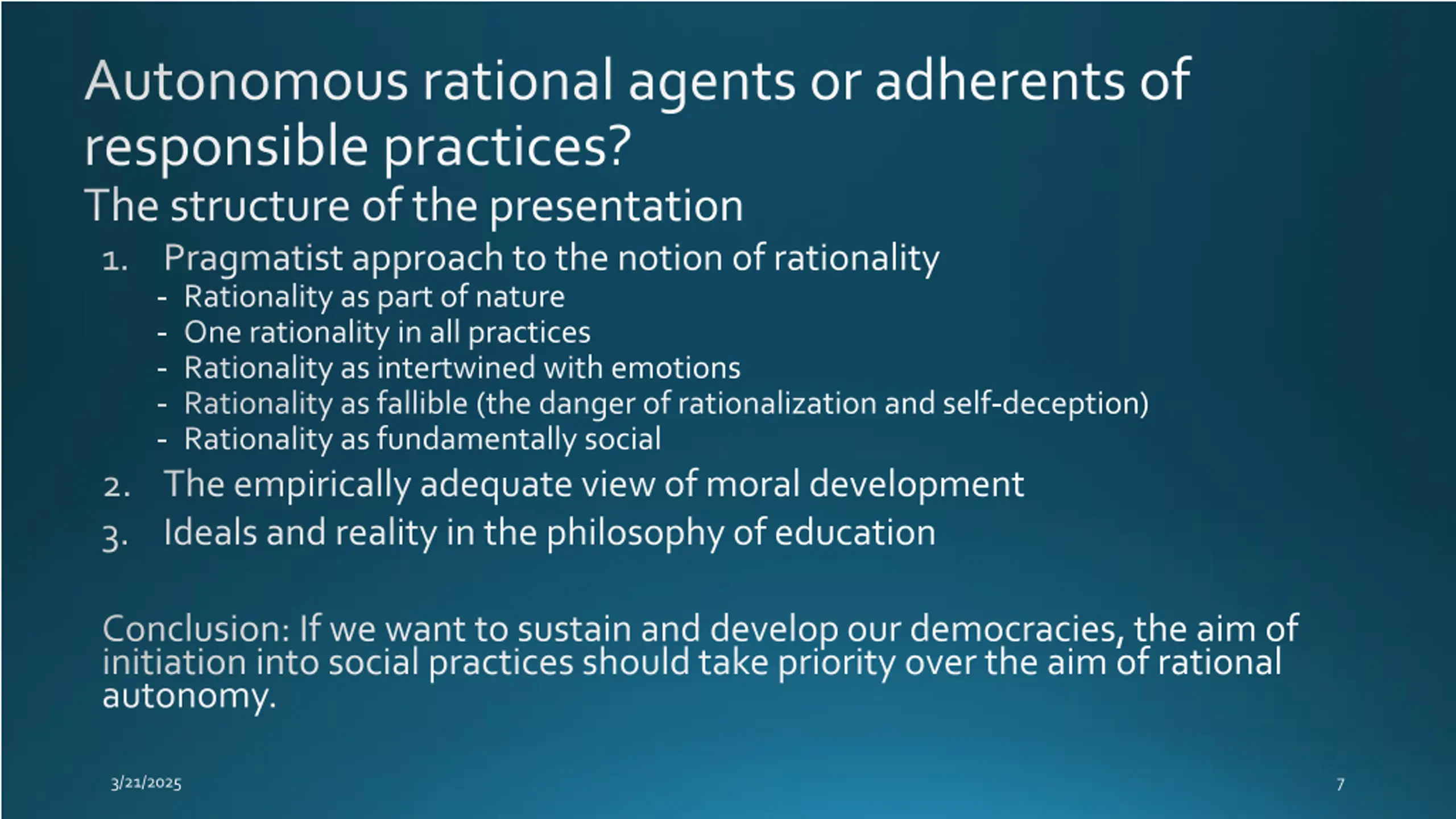 Autonomous rational agents or adherents of responsible practices?

The structure of the presentation

1. Pragmatist approach to the notion of rationality
- Rationality as part of nature
- One rationality in all practices
- Rationality as intertwined with emotions
- Rationality as fallible (the danger of rationalization and self-deception)
- Rationality as fundamentally social
2. The empirically adequate view of moral development
3. Ideals and reality in the philosophy of education

Conclusion: If we want to sustain and develop our democracies, the aim of initiation into social practices should take priority over the aim of rational autonomy.

3/21/2025

7